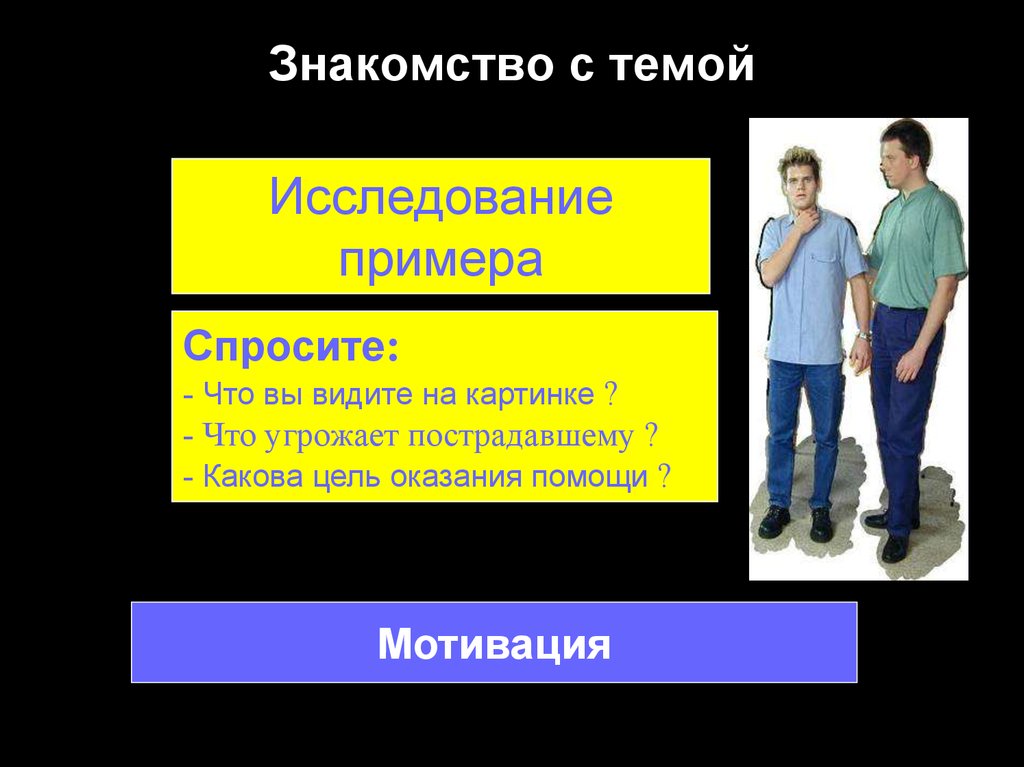 Знакомство с темой

Исследование примера

Спросите:
- Что вы видите на картинке ?
- Что угрожает пострадавшему ?
- Какова цель оказания помощи ?

Мотивация